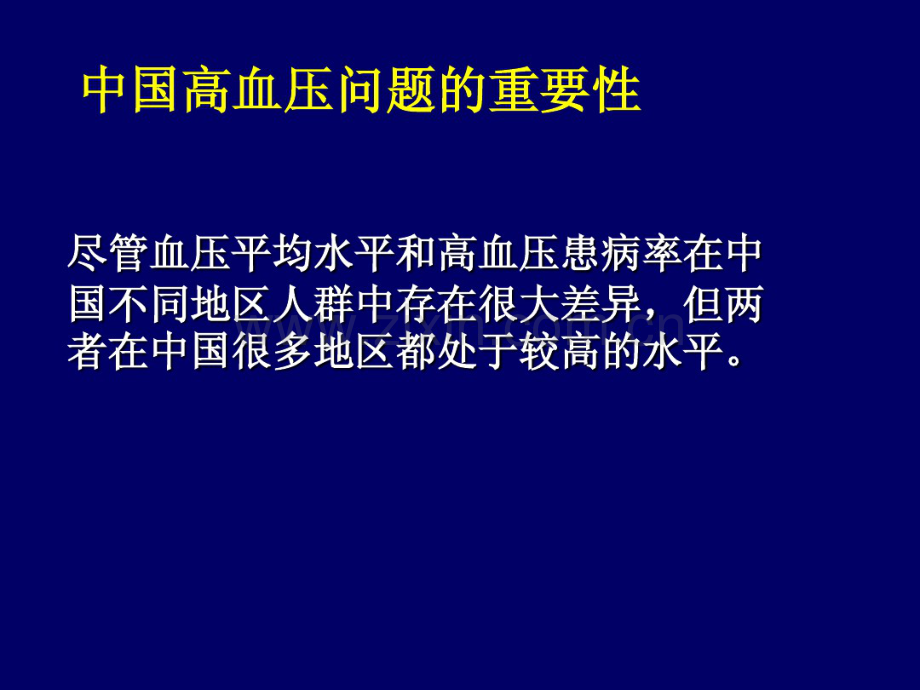 中国高血压问题的重要性

尽管血压平均水平和高血压患病率在中国不同地区人群中存在很大差异，但两者在中国很多地区都处于较高的水平。